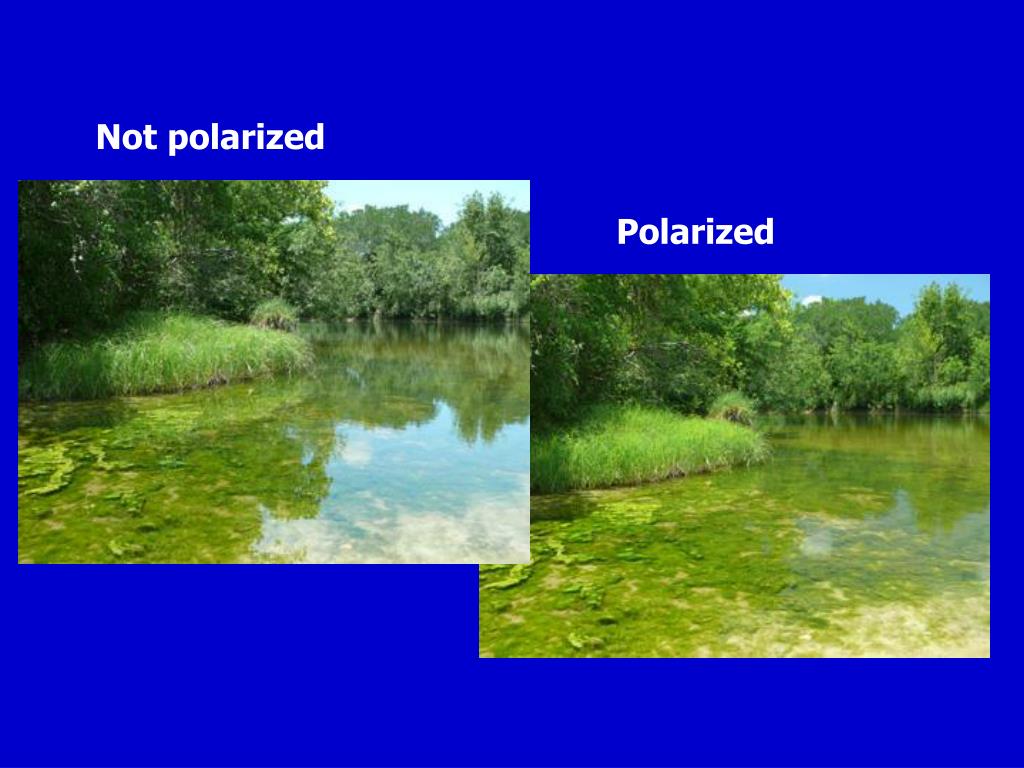 Not polarized

Polarized